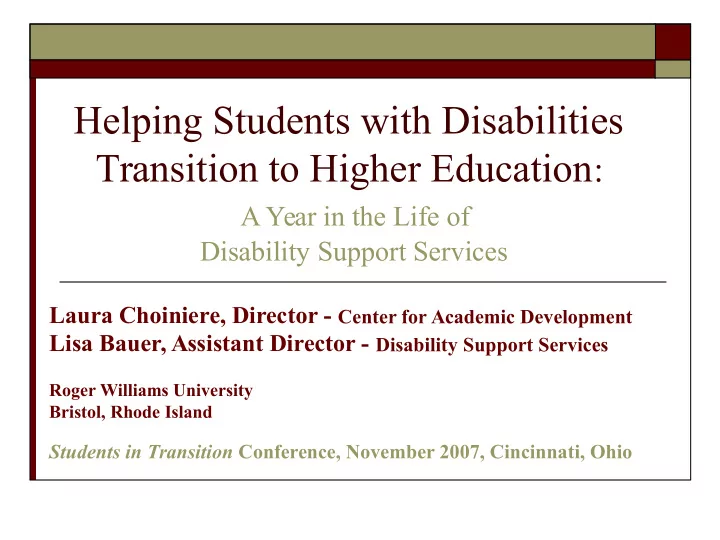 Helping Students with Disabilities Transition to Higher Education:

A Year in the Life of
Disability Support Services

Laura Choiniere, Director - Center for Academic Development
Lisa Bauer, Assistant Director - Disability Support Services

Roger Williams University
Bristol, Rhode Island

Students in Transition Conference, November 2007, Cincinnati, Ohio